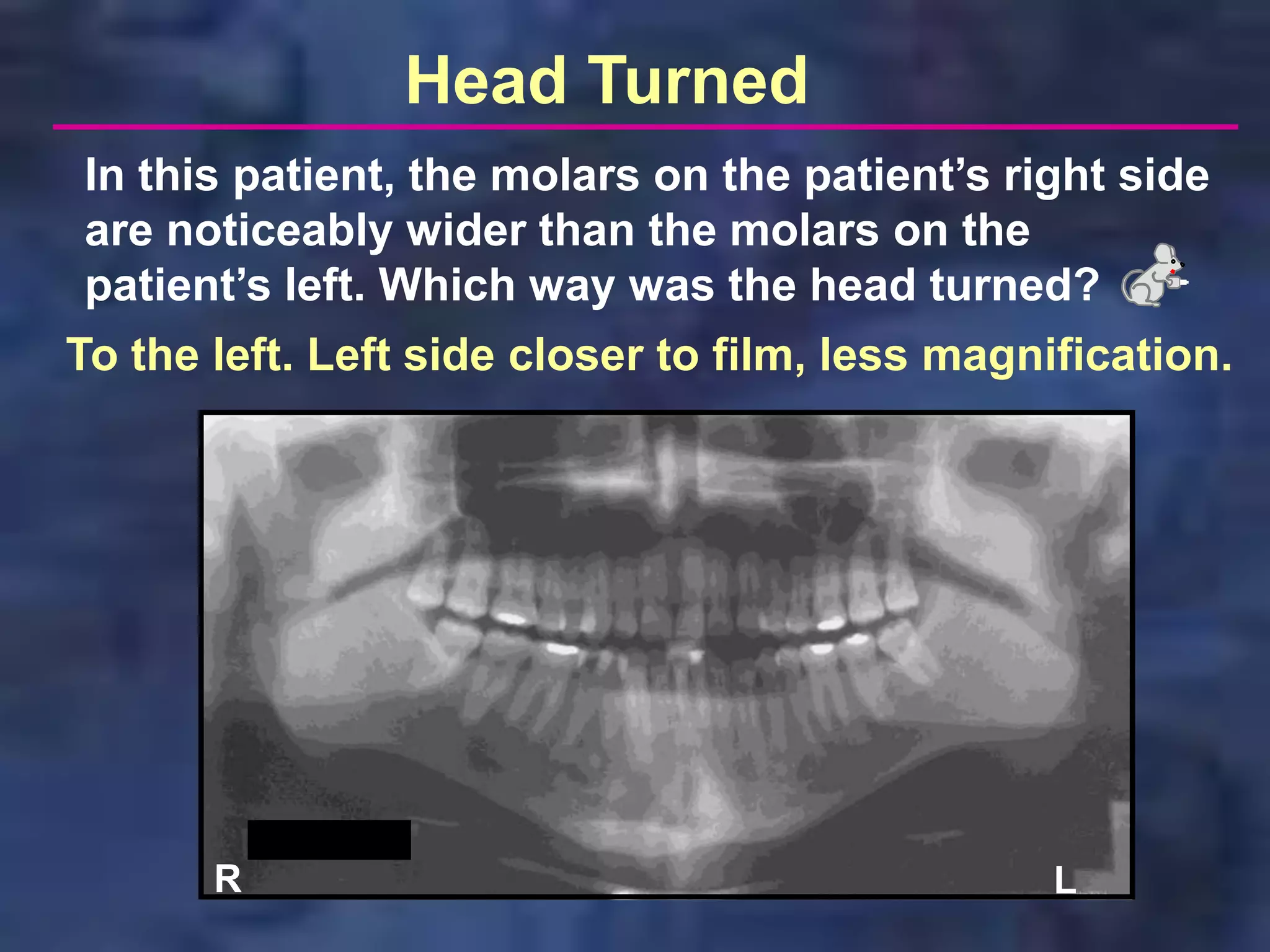 Head Turned

In this patient, the molars on the patient’s right side are noticeably wider than the molars on the patient’s left. Which way was the head turned?

To the left. Left side closer to film, less magnification.

R

L